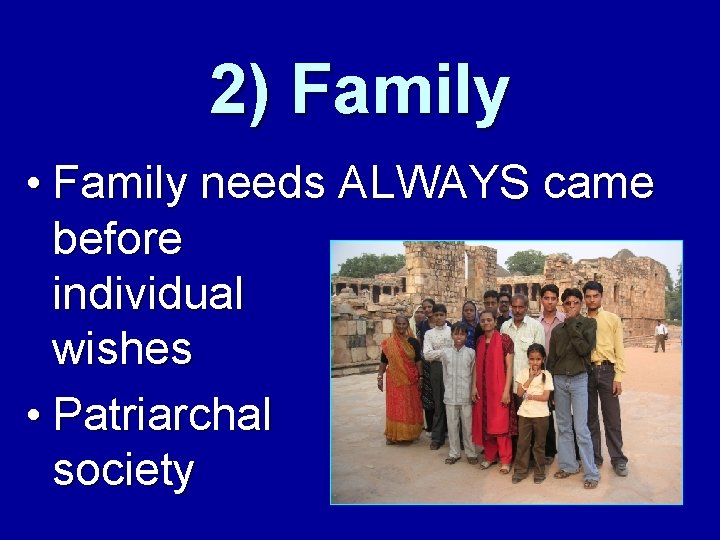 2) Family

• Family needs ALWAYS came before individual wishes

• Patriarchal society